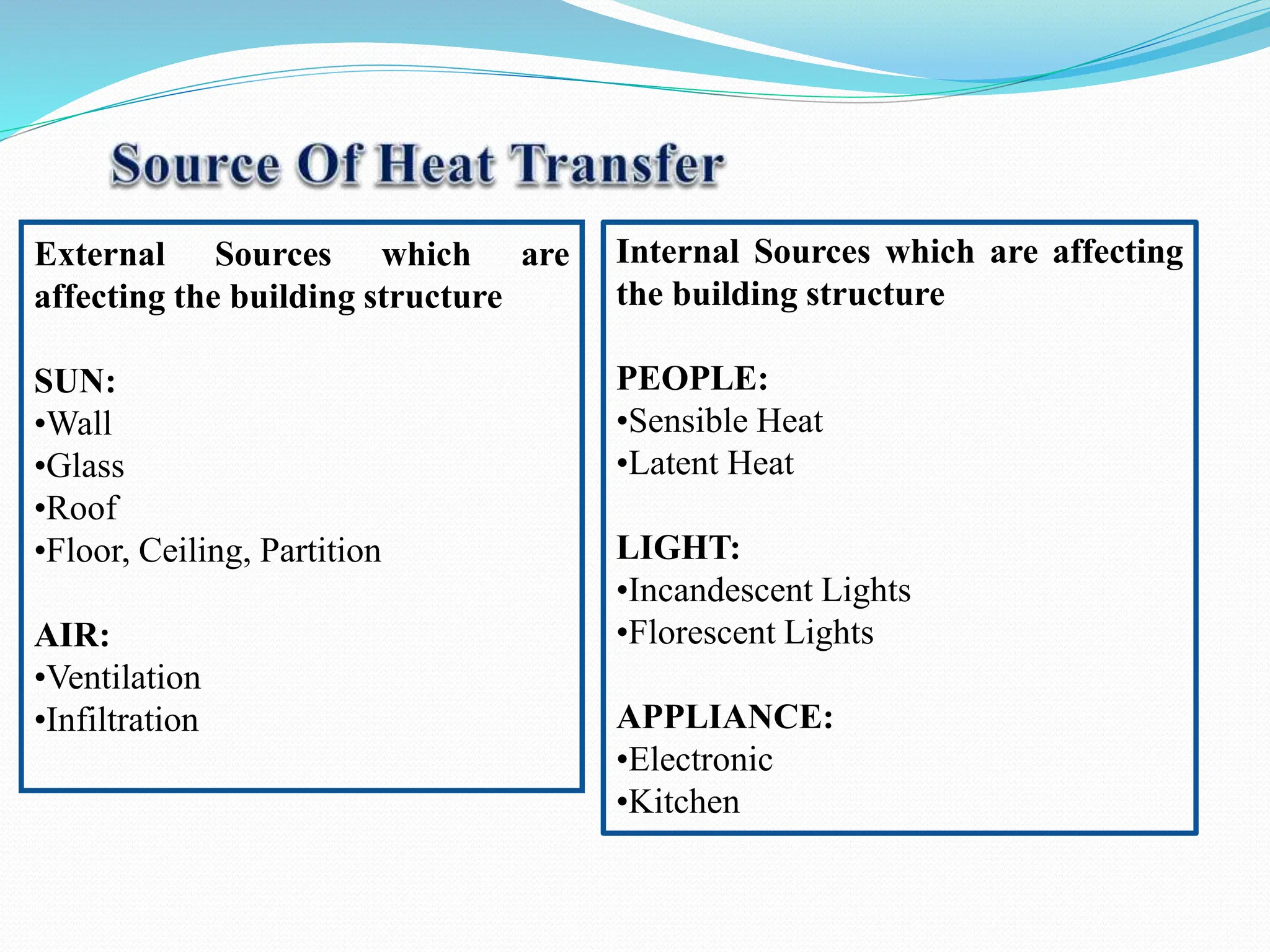 Source Of Heat Transfer

External Sources which are affecting the building structure

SUN:
•Wall
•Glass
•Roof
•Floor, Ceiling, Partition

AIR:
•Ventilation
•Infiltration

Internal Sources which are affecting the building structure

PEOPLE:
•Sensible Heat
•Latent Heat

LIGHT:
•Incandescent Lights
•Florescent Lights

APPLIANCE:
•Electronic
•Kitchen